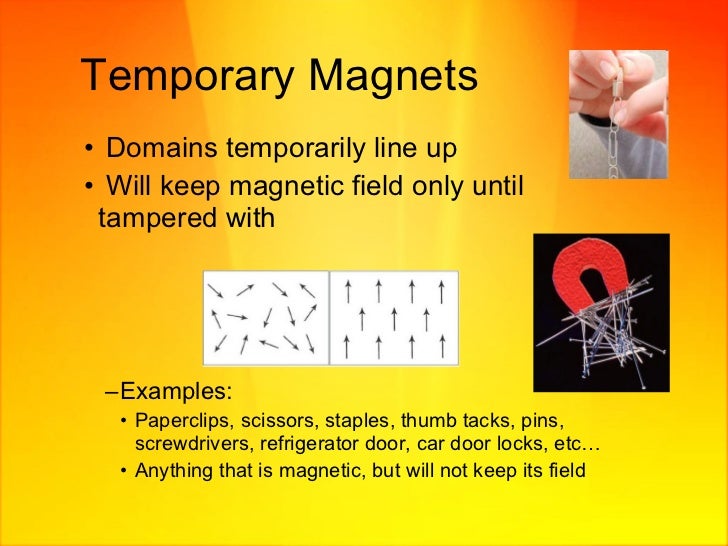 Temporary Magnets

• Domains temporarily line up

• Will keep magnetic field only until tampered with

–Examples:

• Paperclips, scissors, staples, thumb tacks, pins, screwdrivers, refrigerator door, car door locks, etc…

• Anything that is magnetic, but will not keep its field